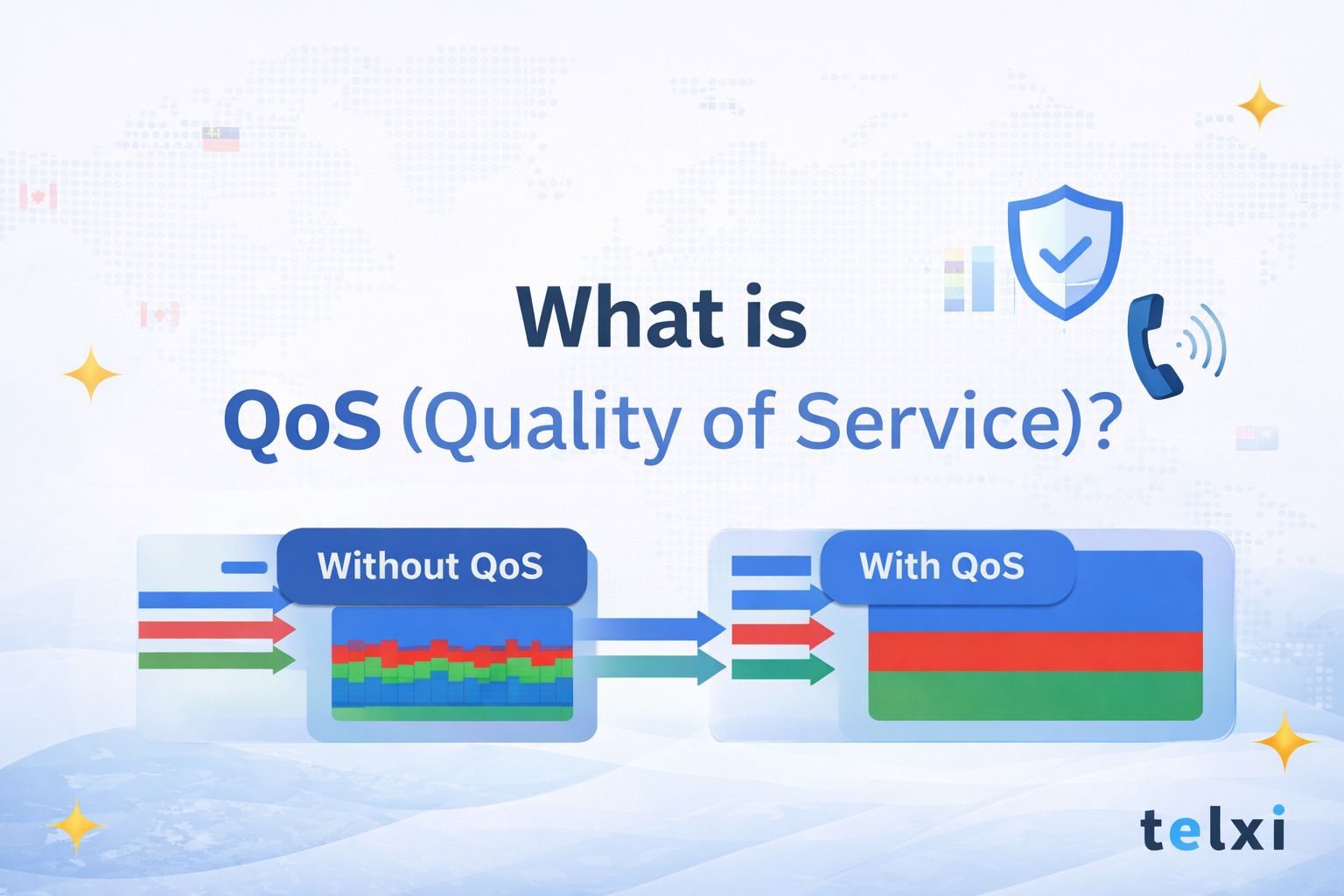 What is
QoS (Quality of Service)?

Without QoS

With QoS

telxi